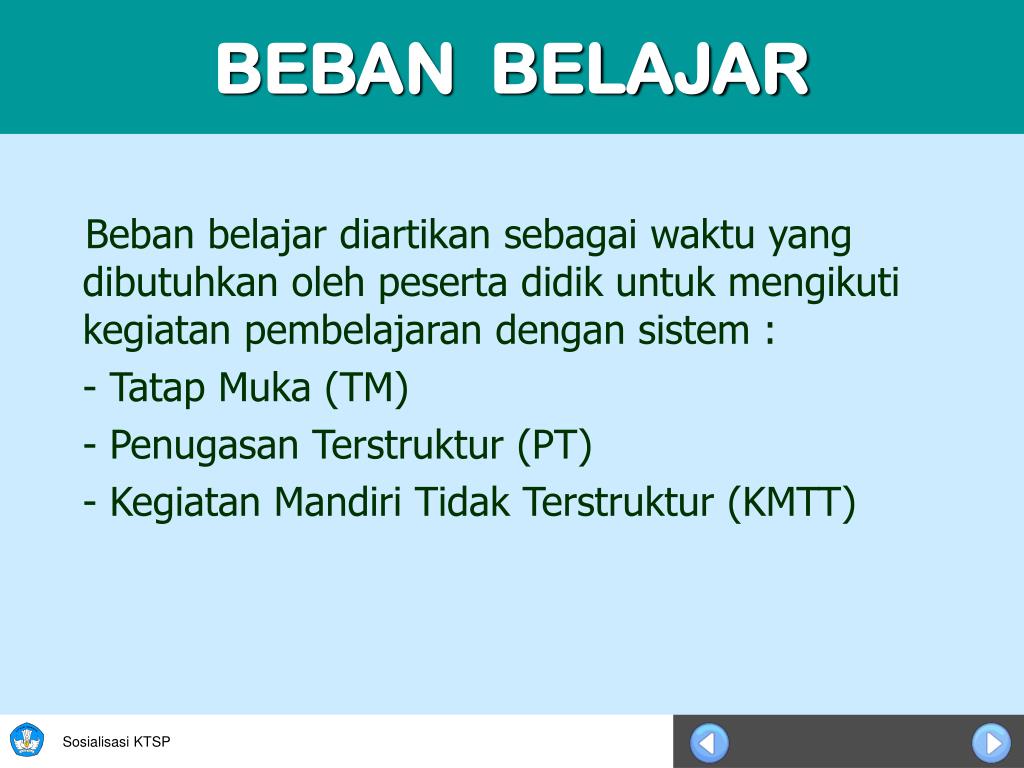 BEBAN BELAJAR

Beban belajar diartikan sebagai waktu yang dibutuhkan oleh peserta didik untuk mengikuti kegiatan pembelajaran dengan sistem :

- Tatap Muka (TM)

- Penugasan Terstruktur (PT)

- Kegiatan Mandiri Tidak Terstruktur (KMTT)

Sosialisasi KTSP